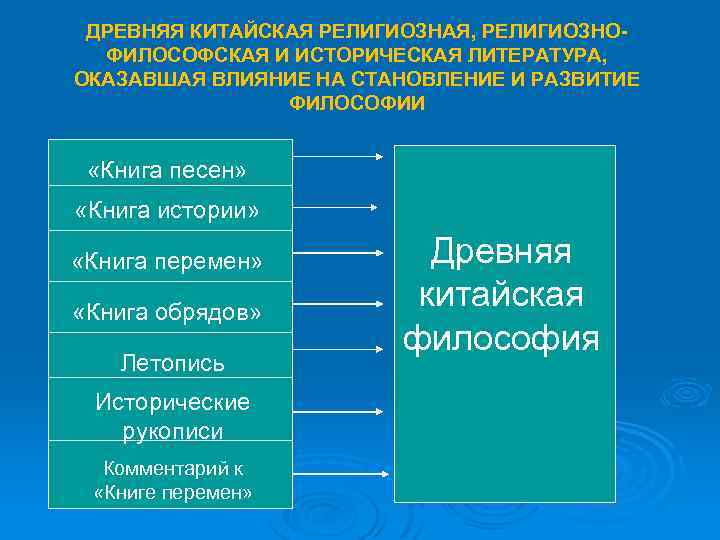 ДРЕВНЯЯ КИТАЙСКАЯ РЕЛИГИОЗНАЯ, РЕЛИГИОЗНО-ФИЛОСОФСКАЯ И ИСТОРИЧЕСКАЯ ЛИТЕРАТУРА, ОКАЗАВШАЯ ВЛИЯНИЕ НА СТАНОВЛЕНИЕ И РАЗВИТИЕ ФИЛОСОФИИ

«Книга песен»

«Книга истории»

«Книга перемен»

«Книга обрядов»

Летопись

Исторические рукописи

Комментарий к «Книге перемен»

Древняя китайская философия